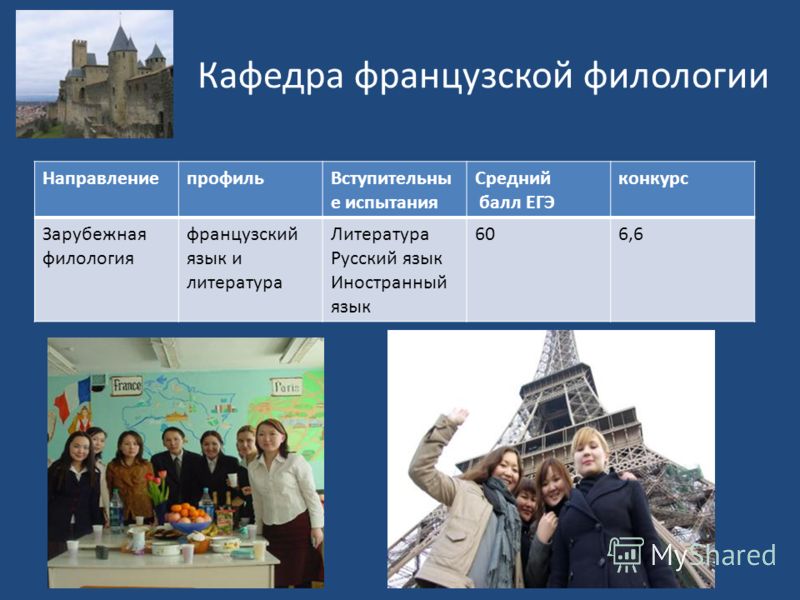 Кафедра французской филологии

| Направление | профиль | Вступительные испытания | Средний балл ЕГЭ | конкурс |
|---|---|---|---|---|
| Зарубежная филология | французский язык и литература | Литература Русский язык Иностранный язык | 60 | 6,6 |

France

Paris

MyShared